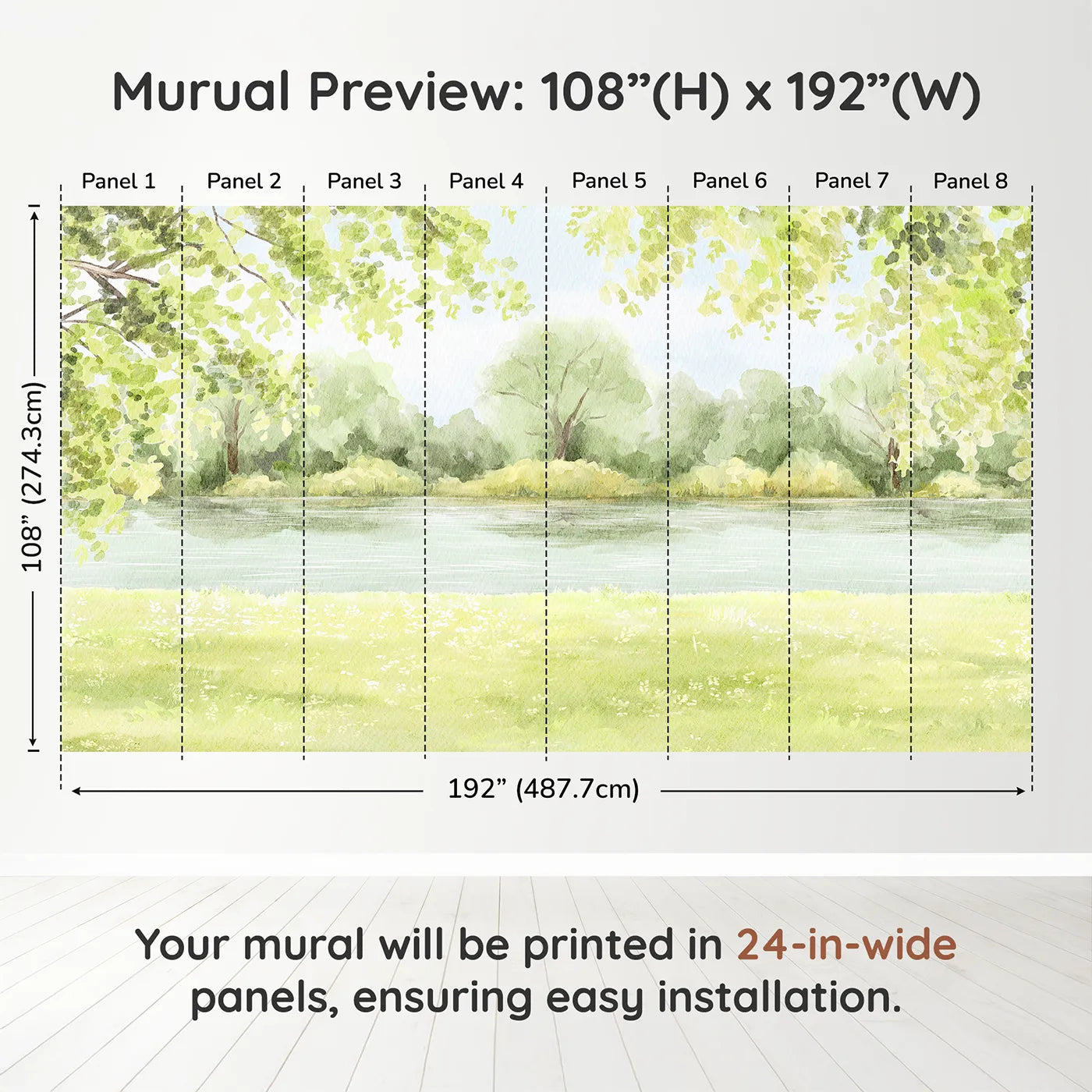 Murual Preview: 108”(H) x 192”(W)

Panel 1 Panel 2 Panel 3 Panel 4 Panel 5 Panel 6 Panel 7 Panel 8

108” (274.3cm)

192” (487.7cm)

Your mural will be printed in 24-in-wide panels, ensuring easy installation.